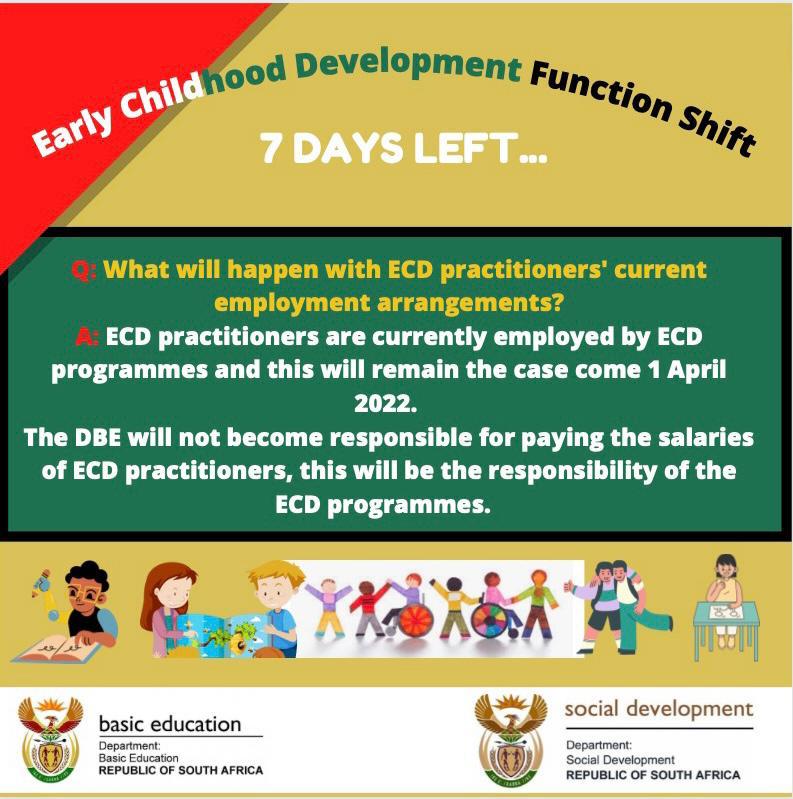 Early Childhood Development Function Shift

7 DAYS LEFT...

Q: What will happen with ECD practitioners' current employment arrangements?
A: ECD practitioners are currently employed by ECD programmes and this will remain the case come 1 April 2022.
The DBE will not become responsible for paying the salaries of ECD practitioners, this will be the responsibility of the ECD programmes.

basic education
Department:
Basic Education
REPUBLIC OF SOUTH AFRICA

social development
Department:
Social Development
REPUBLIC OF SOUTH AFRICA